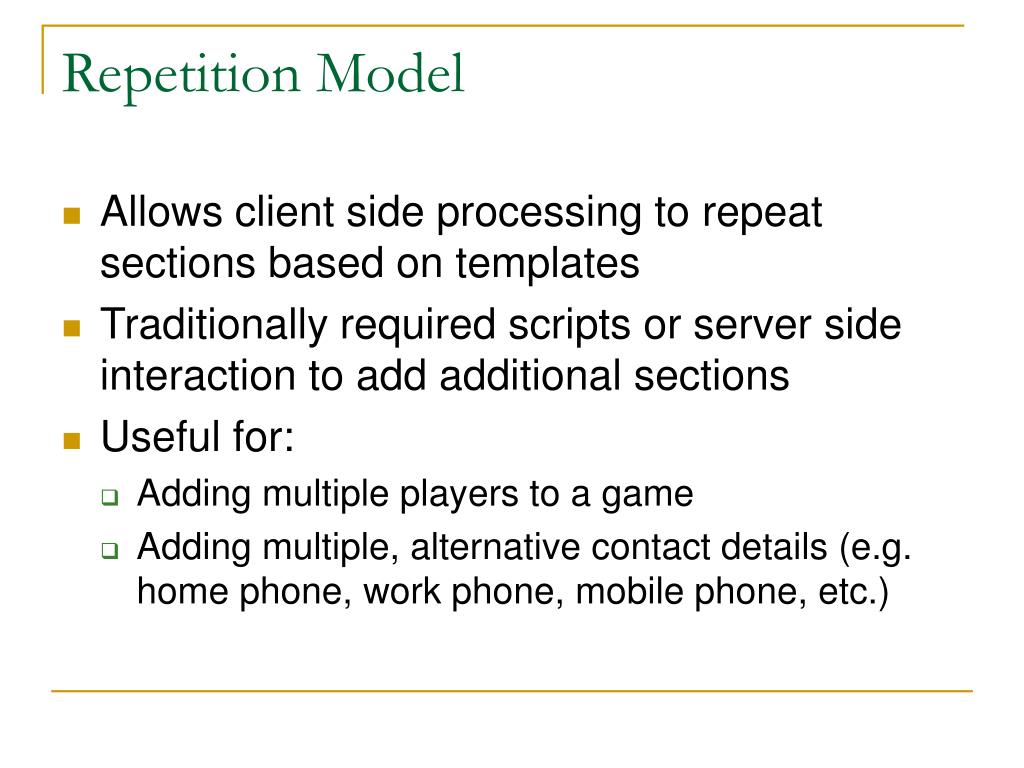 Repetition Model

- Allows client side processing to repeat sections based on templates
- Traditionally required scripts or server side interaction to add additional sections
- Useful for:
  - Adding multiple players to a game
  - Adding multiple, alternative contact details (e.g. home phone, work phone, mobile phone, etc.)